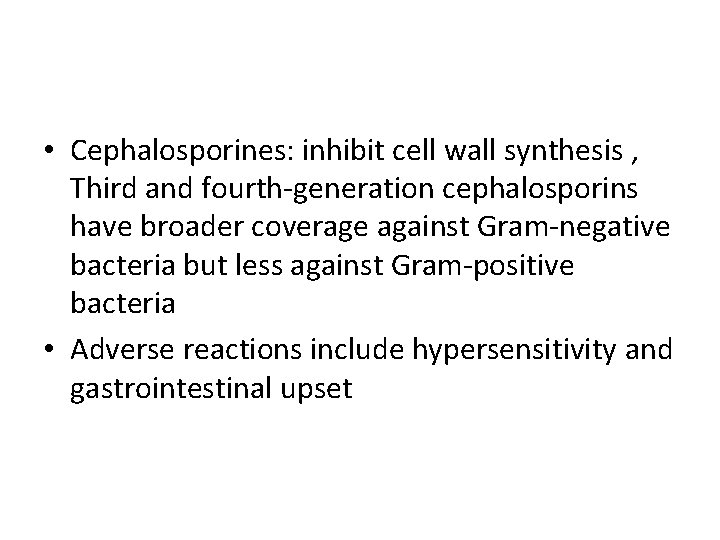 • Cephalosporines: inhibit cell wall synthesis , Third and fourth-generation cephalosporins have broader coverage against Gram-negative bacteria but less against Gram-positive bacteria

• Adverse reactions include hypersensitivity and gastrointestinal upset